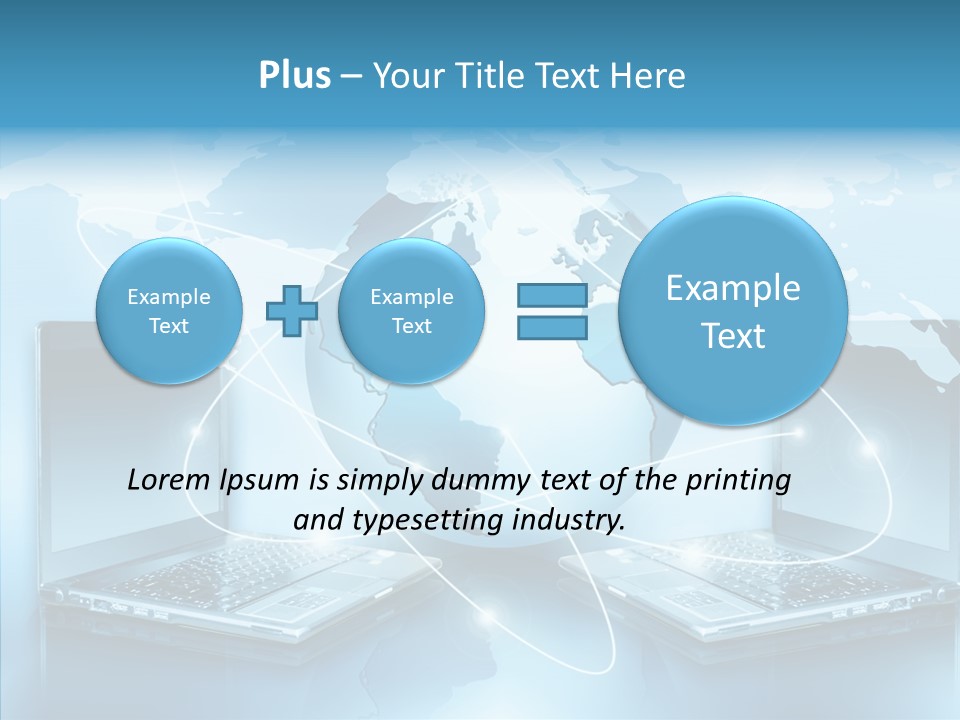 Plus – Your Title Text Here

Example Text

Example Text

Example Text

Lorem Ipsum is simply dummy text of the printing and typesetting industry.